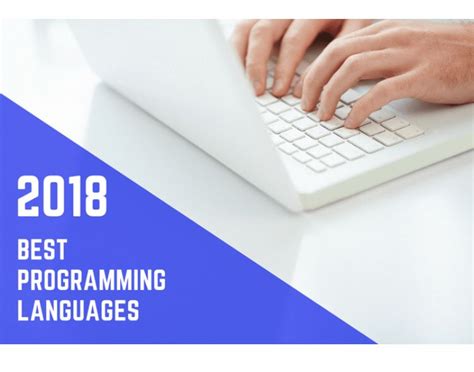 2018

BEST PROGRAMMING LANGUAGES